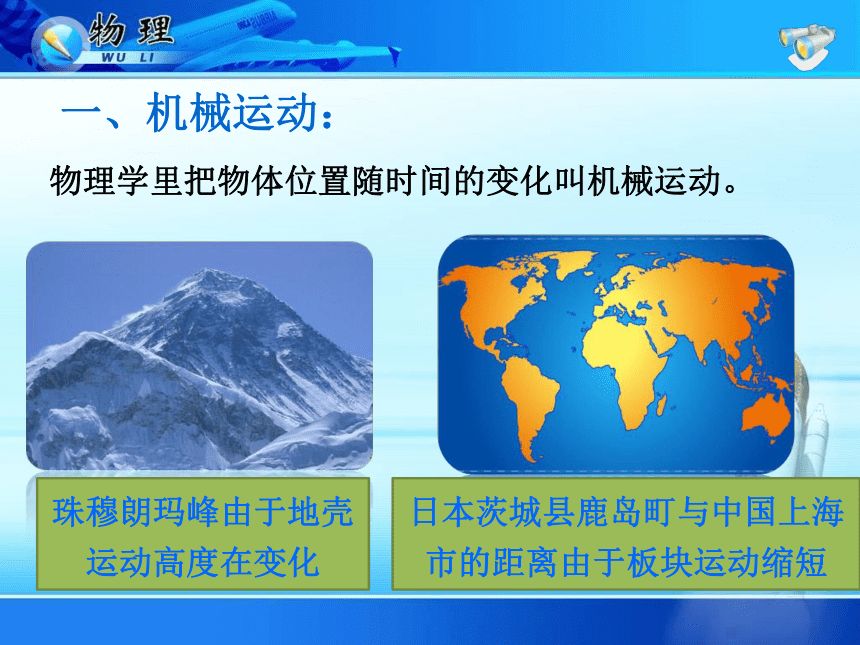 物理
WU LI

一、机械运动：

物理学里把物体位置随时间的变化叫机械运动。

珠穆朗玛峰由于地壳运动高度在变化

日本茨城县鹿岛町与中国上海市的距离由于板块运动缩短